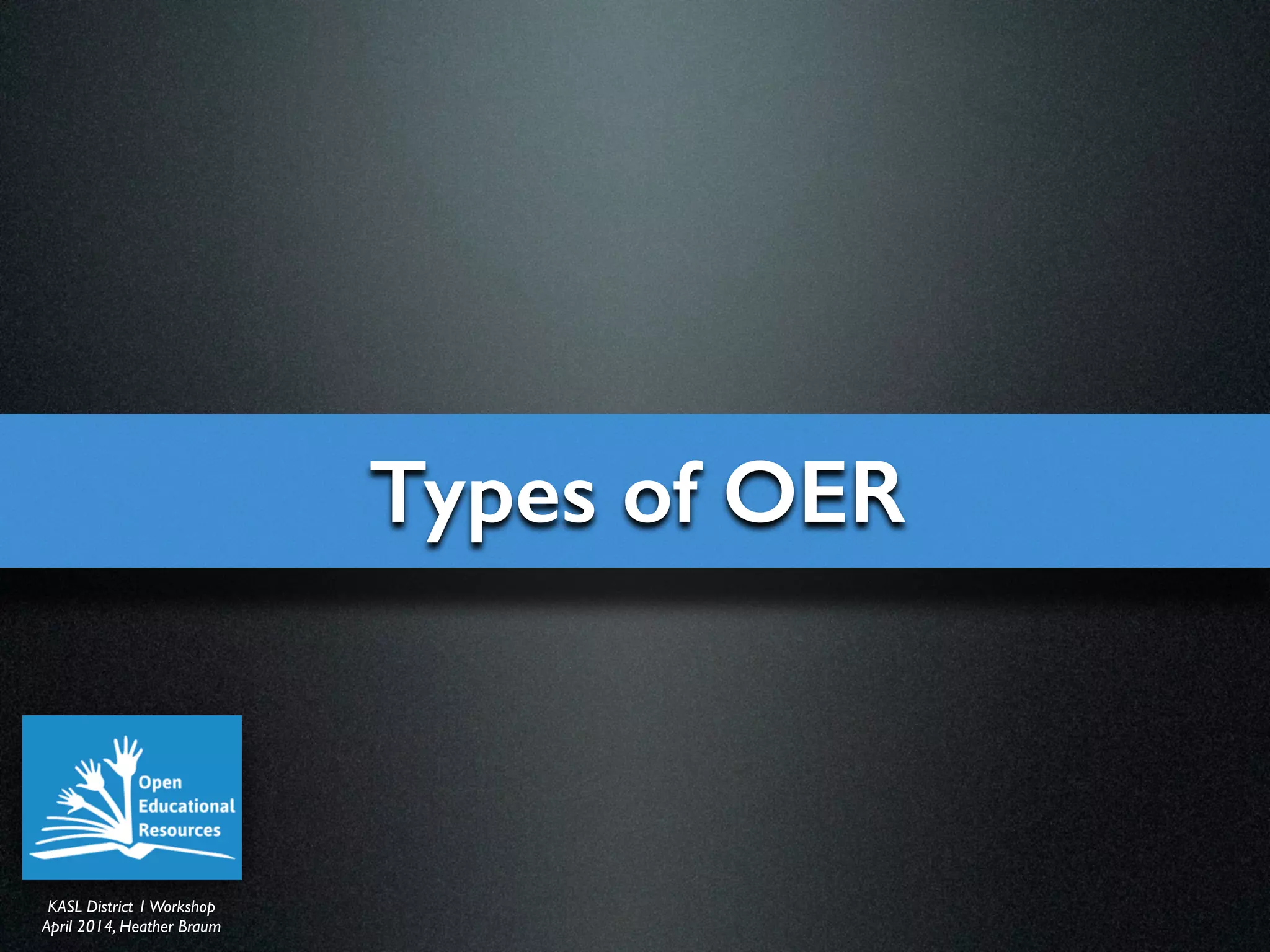 Types of OER

Open Educational Resources

KASL District 1 Workshop
April 2014, Heather Braum